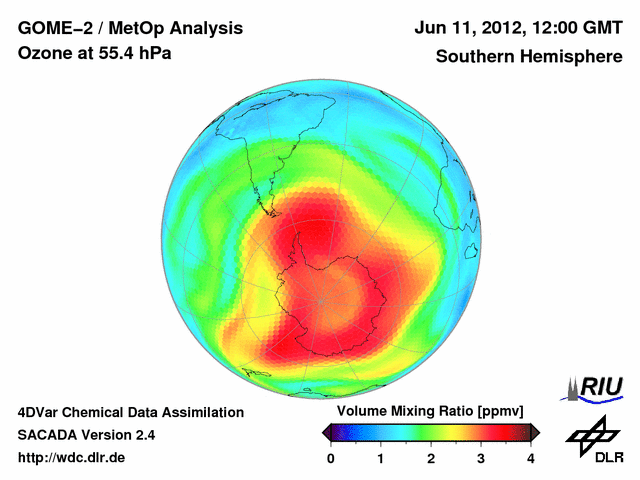 GOME−2 / MetOp Analysis
Ozone at 55.4 hPa

Jun 11, 2012, 12:00 GMT
Southern Hemisphere

4DVar Chemical Data Assimilation
SACADA Version 2.4
http://wdc.dlr.de

Volume Mixing Ratio [ppmv]
0 1 2 3 4

RIU

DLR